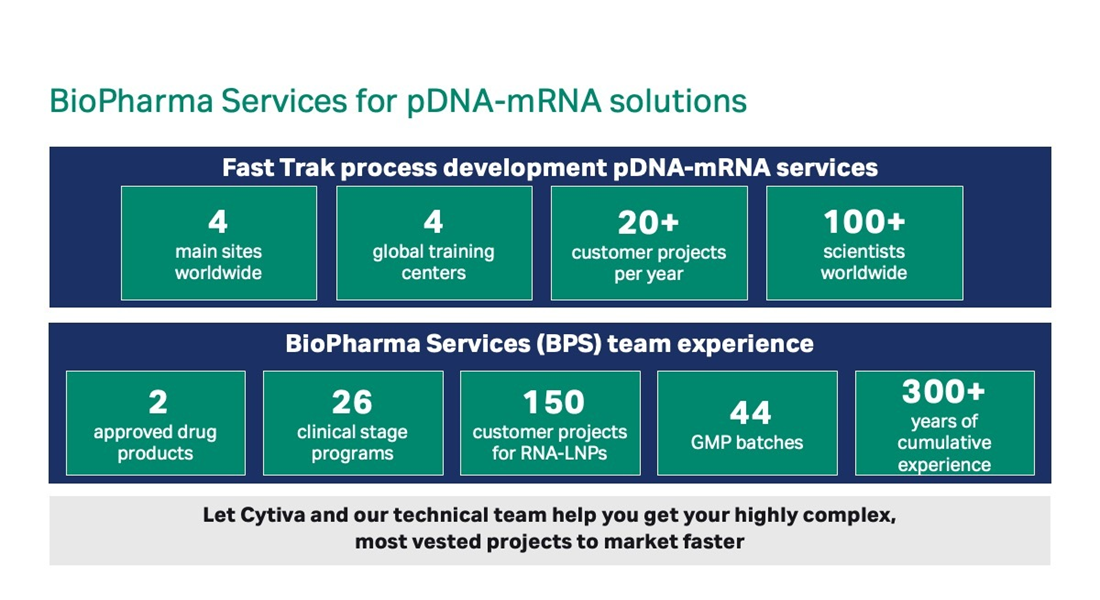 BioPharma Services for pDNA-mRNA solutions

Fast Trak process development pDNA-mRNA services

4
main sites worldwide

4
global training centers

20+
customer projects per year

100+
scientists worldwide

BioPharma Services (BPS) team experience

2
approved drug products

26
clinical stage programs

150
customer projects for RNA-LNPs

44
GMP batches

300+
years of cumulative experience

Let Cytiva and our technical team help you get your highly complex, most vested projects to market faster